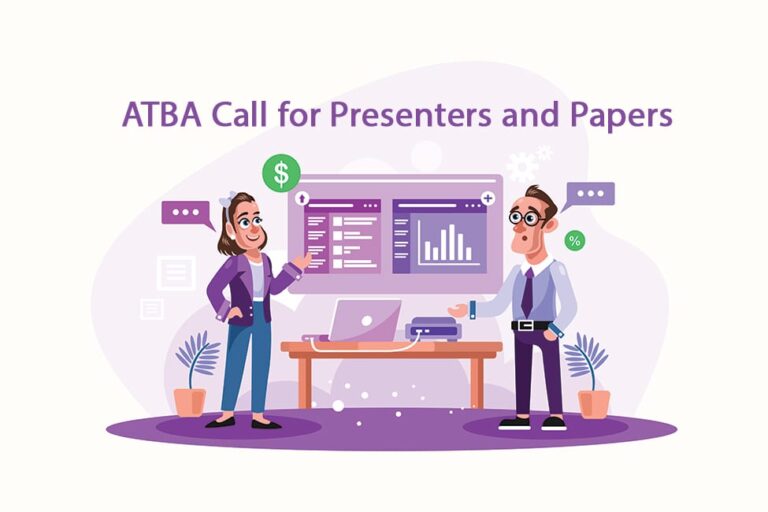 ATBA Call for Presenters and Papers

$

%